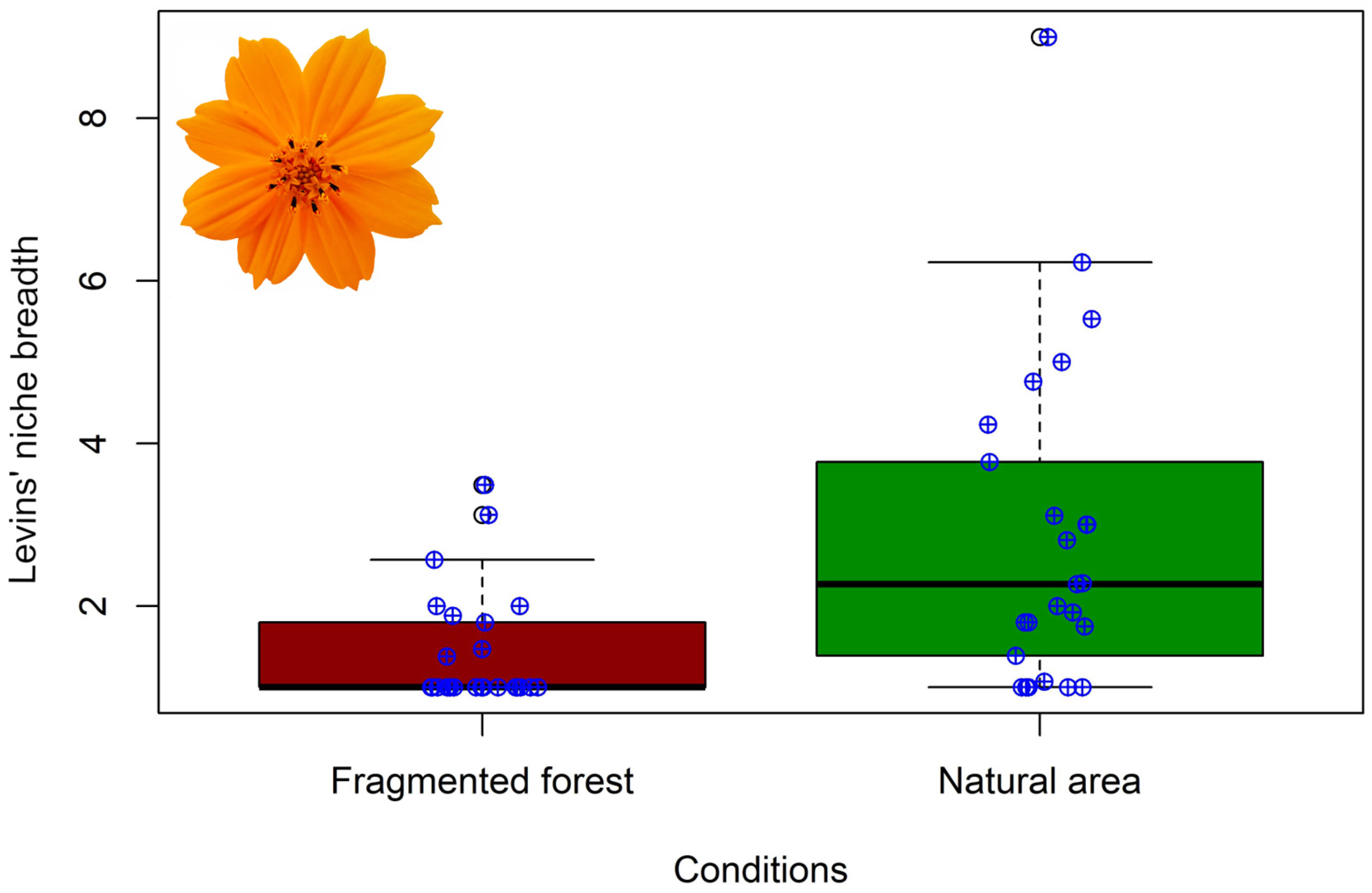 Levins' niche breadth

8
6
4
2

Fragmented forest
Natural area

Conditions